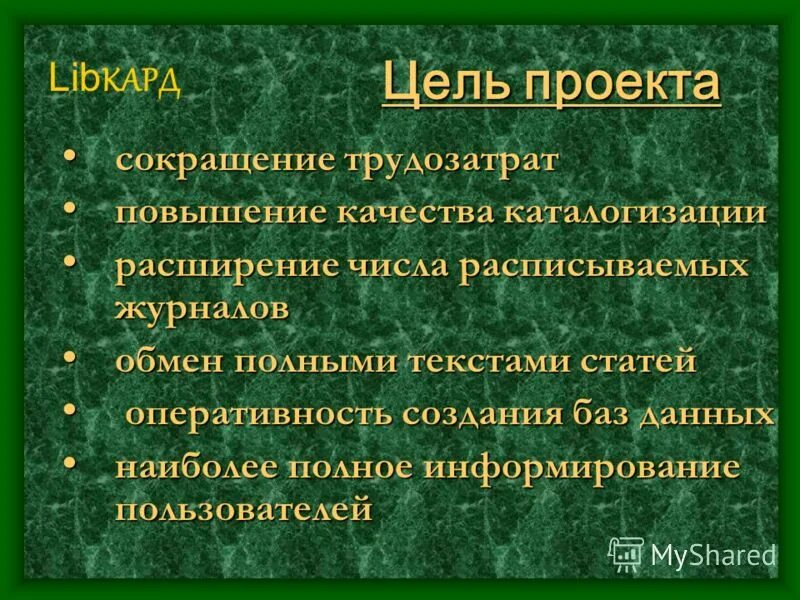 LibКАРД

Цель проекта

• сокращение трудозатрат
• повышение качества каталогизации
• расширение числа расписываемых журналов
• обмен полными текстами статей
• оперативность создания баз данных
• наиболее полное информирование пользователей

MyShared